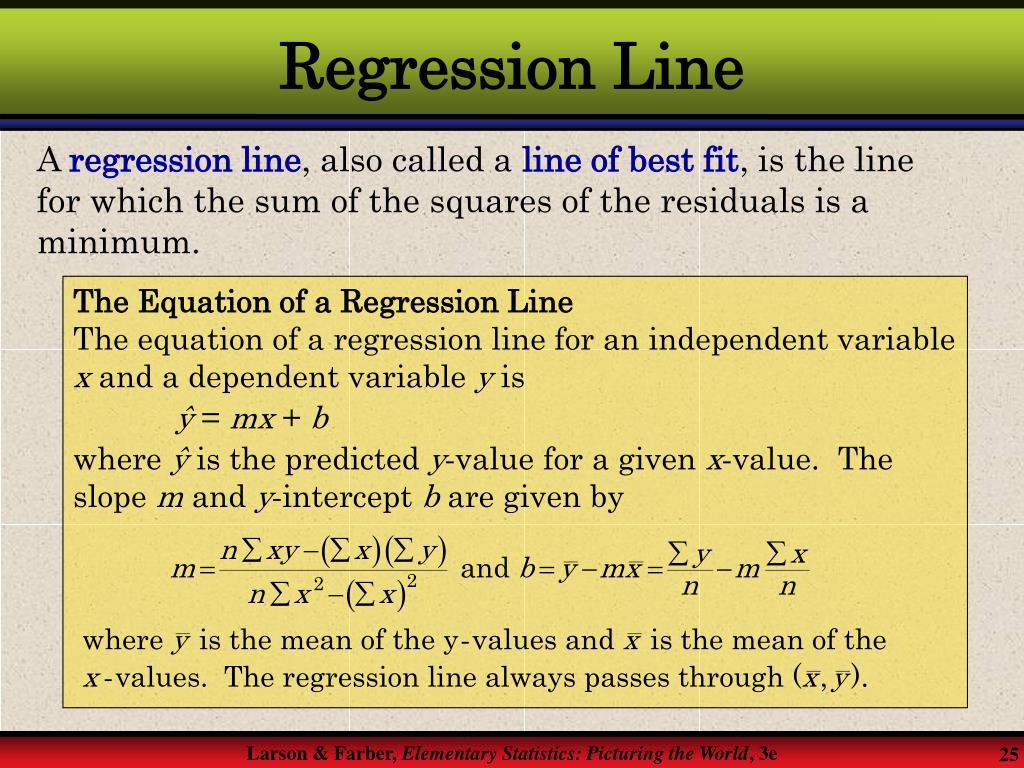 Regression Line

A regression line, also called a line of best fit, is the line for which the sum of the squares of the residuals is a minimum.

The Equation of a Regression Line
The equation of a regression line for an independent variable $x$ and a dependent variable $y$ is

$\hat{y} = mx + b$

where $\hat{y}$ is the predicted $y$-value for a given $x$-value. The slope $m$ and $y$-intercept $b$ are given by

$m = \frac{n\sum xy - (\sum x)(\sum y)}{n\sum x^2 - (\sum x)^2}$ and $b = \bar{y} - m\bar{x} = \frac{\sum y}{n} - m\frac{\sum x}{n}$

where $\bar{y}$ is the mean of the y-values and $\bar{x}$ is the mean of the $x$-values. The regression line always passes through $(\bar{x}, \bar{y})$.

Larson & Farber, Elementary Statistics: Picturing the World, 3e

25